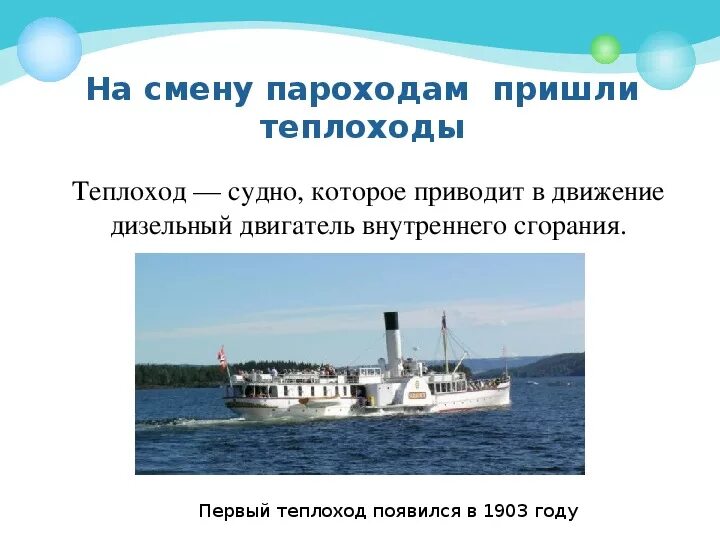 На смену пароходам пришли теплоходы

Теплоход — судно, которое приводит в движение дизельный двигатель внутреннего сгорания.

Первый теплоход появился в 1903 году